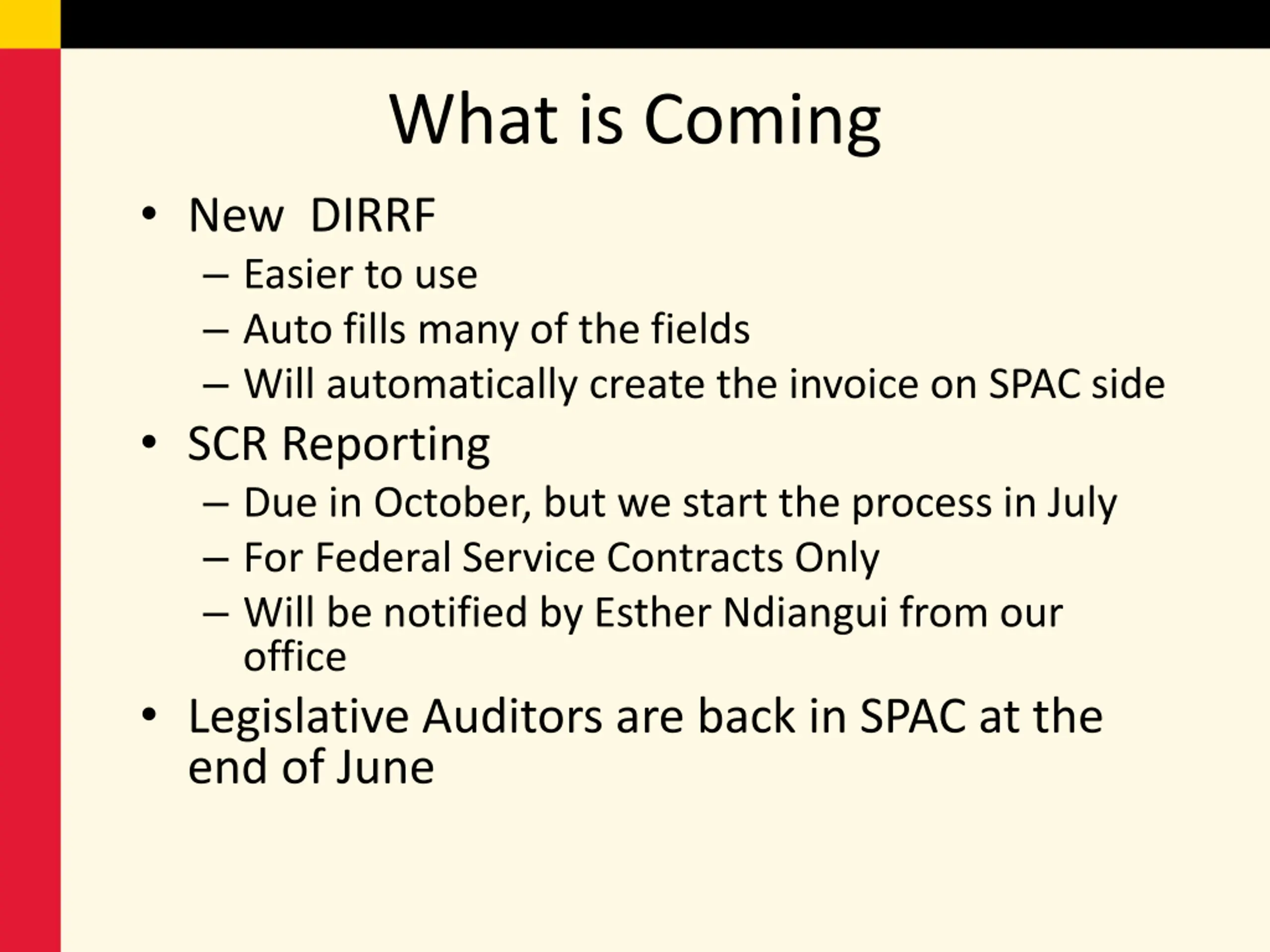 What is Coming

• New DIRRF
– Easier to use
– Auto fills many of the fields
– Will automatically create the invoice on SPAC side
• SCR Reporting
– Due in October, but we start the process in July
– For Federal Service Contracts Only
– Will be notified by Esther Ndiangui from our office
• Legislative Auditors are back in SPAC at the end of June